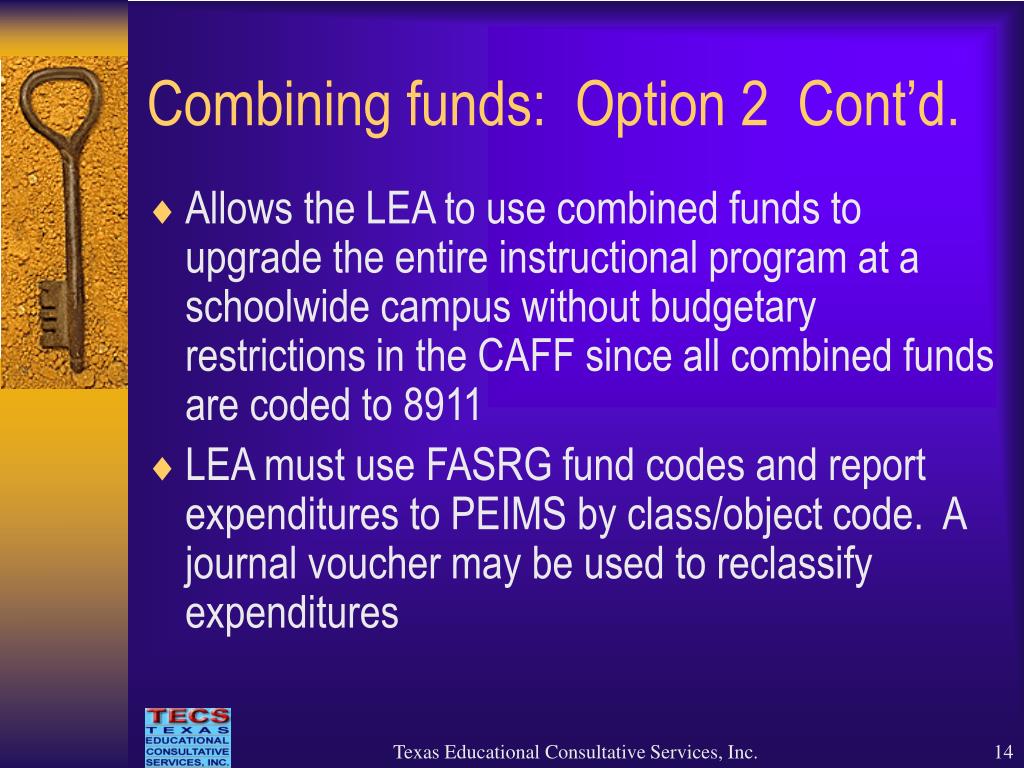 Combining funds: Option 2 Cont'd.

♦ Allows the LEA to use combined funds to upgrade the entire instructional program at a schoolwide campus without budgetary restrictions in the CAFF since all combined funds are coded to 8911

♦ LEA must use FASRG fund codes and report expenditures to PEIMS by class/object code. A journal voucher may be used to reclassify expenditures

TECS
TEXAS
EDUCATIONAL
CONSULTATIVE
SERVICES, INC.

Texas Educational Consultative Services, Inc.

14